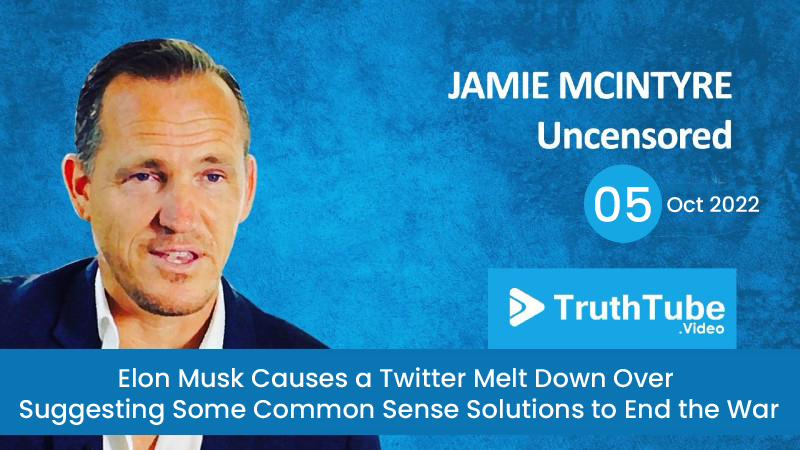 JAMIE MCINTYRE
Uncensored

05 Oct 2022

TruthTube
.Video

Elon Musk Causes a Twitter Melt Down Over Suggesting Some Common Sense Solutions to End the War